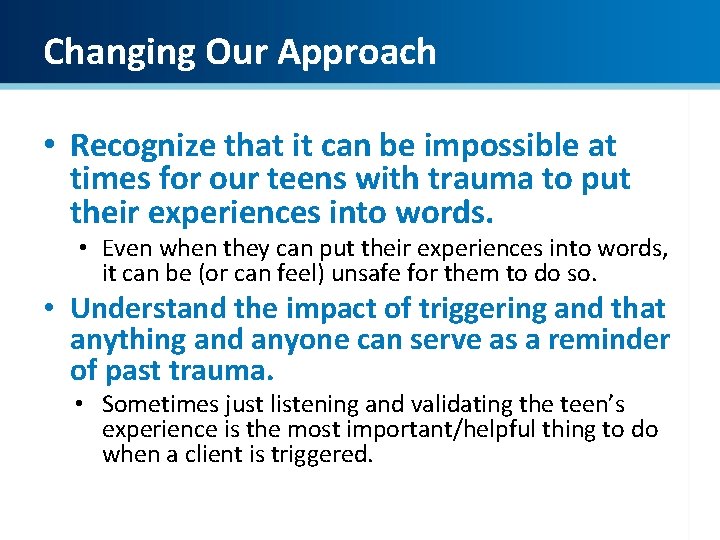 Changing Our Approach

• Recognize that it can be impossible at times for our teens with trauma to put their experiences into words.

• Even when they can put their experiences into words, it can be (or can feel) unsafe for them to do so.

• Understand the impact of triggering and that anything and anyone can serve as a reminder of past trauma.

• Sometimes just listening and validating the teen's experience is the most important/helpful thing to do when a client is triggered.